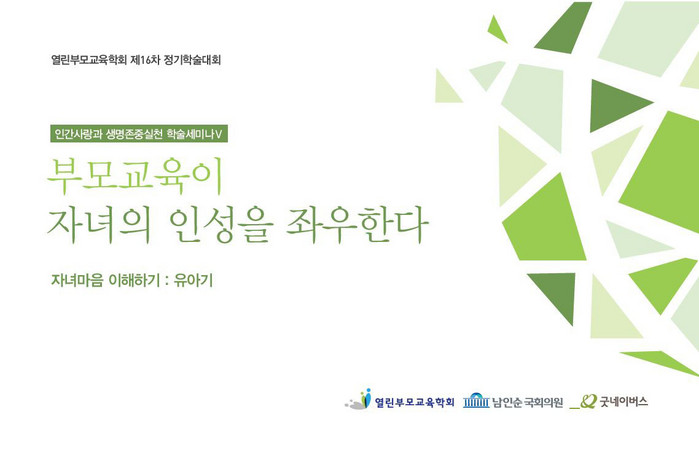 열린부모교육학회 제16차 정기학술대회

인간사랑과 생명존중실천 학술세미나V

부모교육이
자녀의 인성을 좌우한다

자녀마음 이해하기 : 유아기

열린부모교육학회 남인순 국회의원 굿네이버스